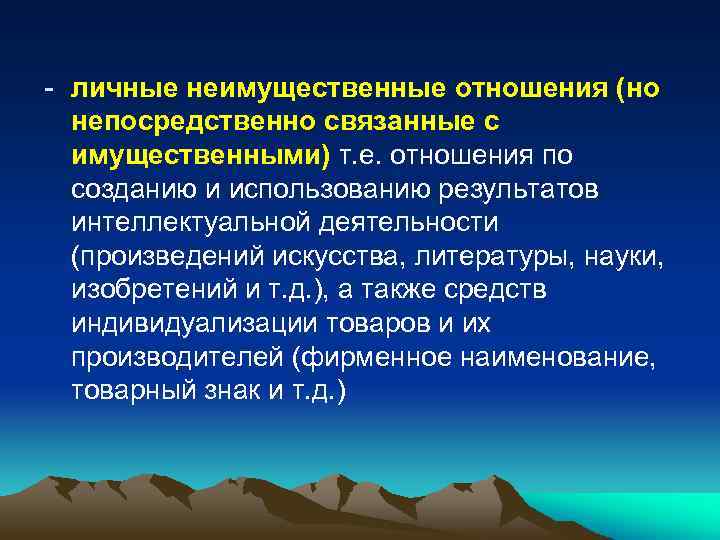 - личные неимущественные отношения (но непосредственно связанные с имущественными) т.е. отношения по созданию и использованию результатов интеллектуальной деятельности (произведений искусства, литературы, науки, изобретений и т.д.), а также средств индивидуализации товаров и их производителей (фирменное наименование, товарный знак и т.д.)